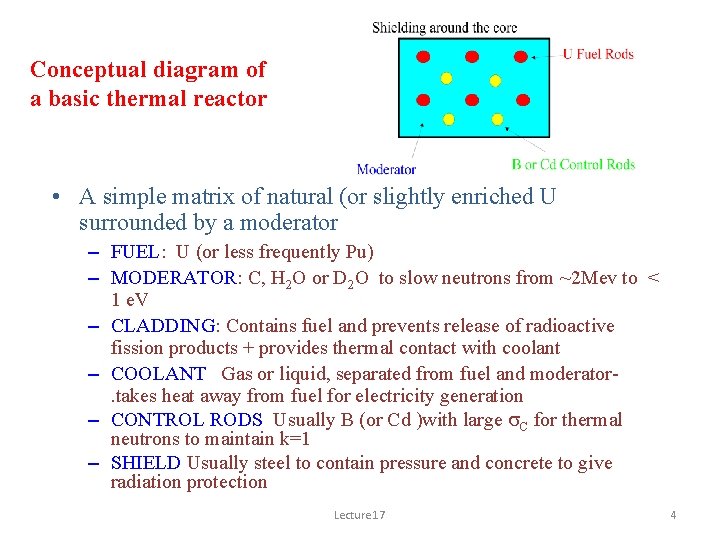 Conceptual diagram of a basic thermal reactor

Shielding around the core

U Fuel Rods

Moderator

B or Cd Control Rods

• A simple matrix of natural (or slightly enriched U surrounded by a moderator

– FUEL: U (or less frequently Pu)

– MODERATOR: C, $H_2O$ or $D_2O$ to slow neutrons from ~2Mev to < 1 eV

– CLADDING: Contains fuel and prevents release of radioactive fission products + provides thermal contact with coolant

– COOLANT Gas or liquid, separated from fuel and moderator-.takes heat away from fuel for electricity generation

– CONTROL RODS Usually B (or Cd )with large $\sigma_C$ for thermal neutrons to maintain k=1

– SHIELD Usually steel to contain pressure and concrete to give radiation protection

Lecture17

4